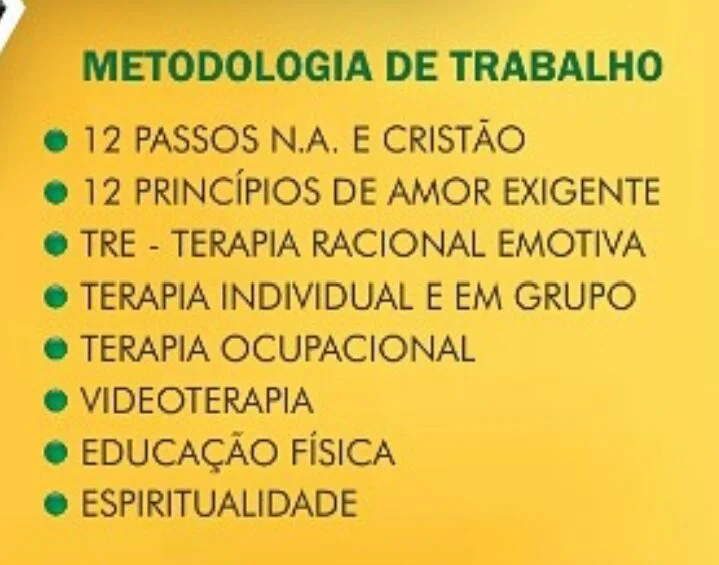 METODOLOGIA DE TRABALHO

- 12 PASSOS N.A. E CRISTÃO
- 12 PRINCÍPIOS DE AMOR EXIGENTE
- TRE - TERAPIA RACIONAL EMOTIVA
- TERAPIA INDIVIDUAL E EM GRUPO
- TERAPIA OCUPACIONAL
- VIDEOTERAPIA
- EDUCAÇÃO FÍSICA
- ESPIRITUALIDADE